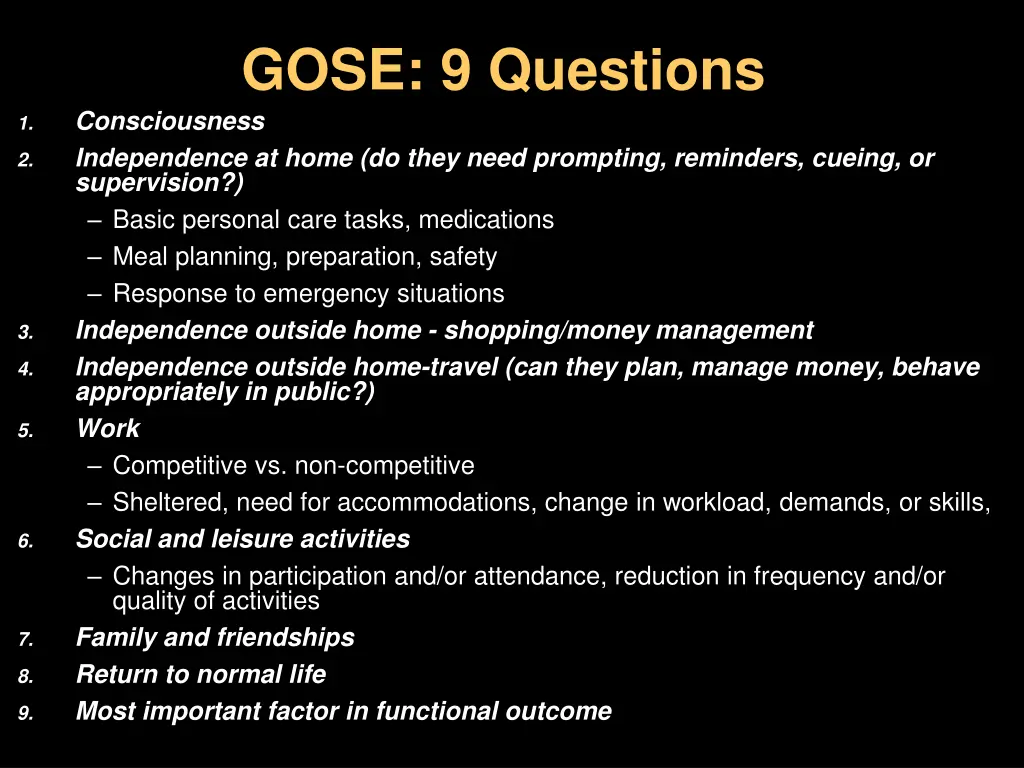 GOSE: 9 Questions

1. Consciousness
2. Independence at home (do they need prompting, reminders, cueing, or supervision?)
– Basic personal care tasks, medications
– Meal planning, preparation, safety
– Response to emergency situations
3. Independence outside home - shopping/money management
4. Independence outside home-travel (can they plan, manage money, behave appropriately in public?)
5. Work
– Competitive vs. non-competitive
– Sheltered, need for accommodations, change in workload, demands, or skills,
6. Social and leisure activities
– Changes in participation and/or attendance, reduction in frequency and/or quality of activities
7. Family and friendships
8. Return to normal life
9. Most important factor in functional outcome